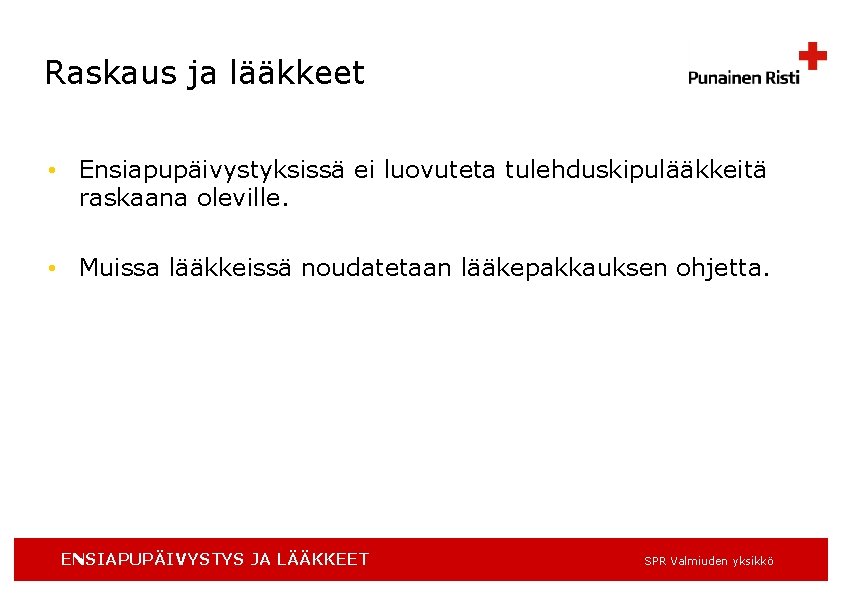 Raskaus ja lääkkeet

Punainen Risti

• Ensiapupäivystyksissä ei luovuteta tulehduskipulääkkeitä raskaana oleville.

• Muissa lääkkeissä noudatetaan lääkepakkauksen ohjetta.

ENSIAPUPÄIVYSTYS JA LÄÄKKEET

SPR Valmiuden yksikkö